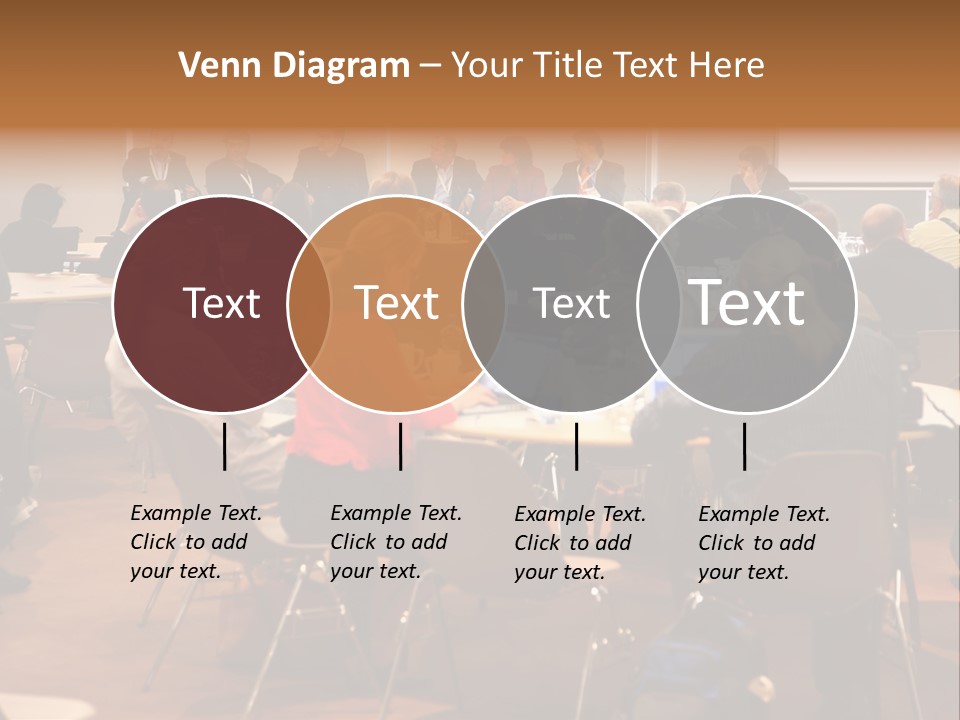 Venn Diagram – Your Title Text Here

Text

Text

Text

Text

Example Text. Click to add your text.

Example Text. Click to add your text.

Example Text. Click to add your text.

Example Text. Click to add your text.